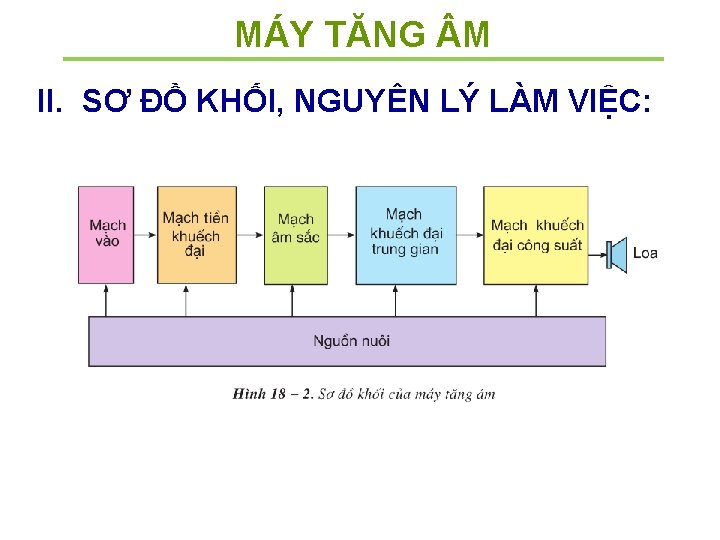 MÁY TĂNG ÂM

II. SƠ ĐỒ KHỐI, NGUYÊN LÝ LÀM VIỆC:

Mạch vào

Mạch tiền khuếch đại

Mạch âm sắc

Mạch khuếch đại trung gian

Mạch khuếch đại công suất

Loa

Nguồn nuôi

Hình 18 – 2. Sơ đồ khối của máy tăng âm